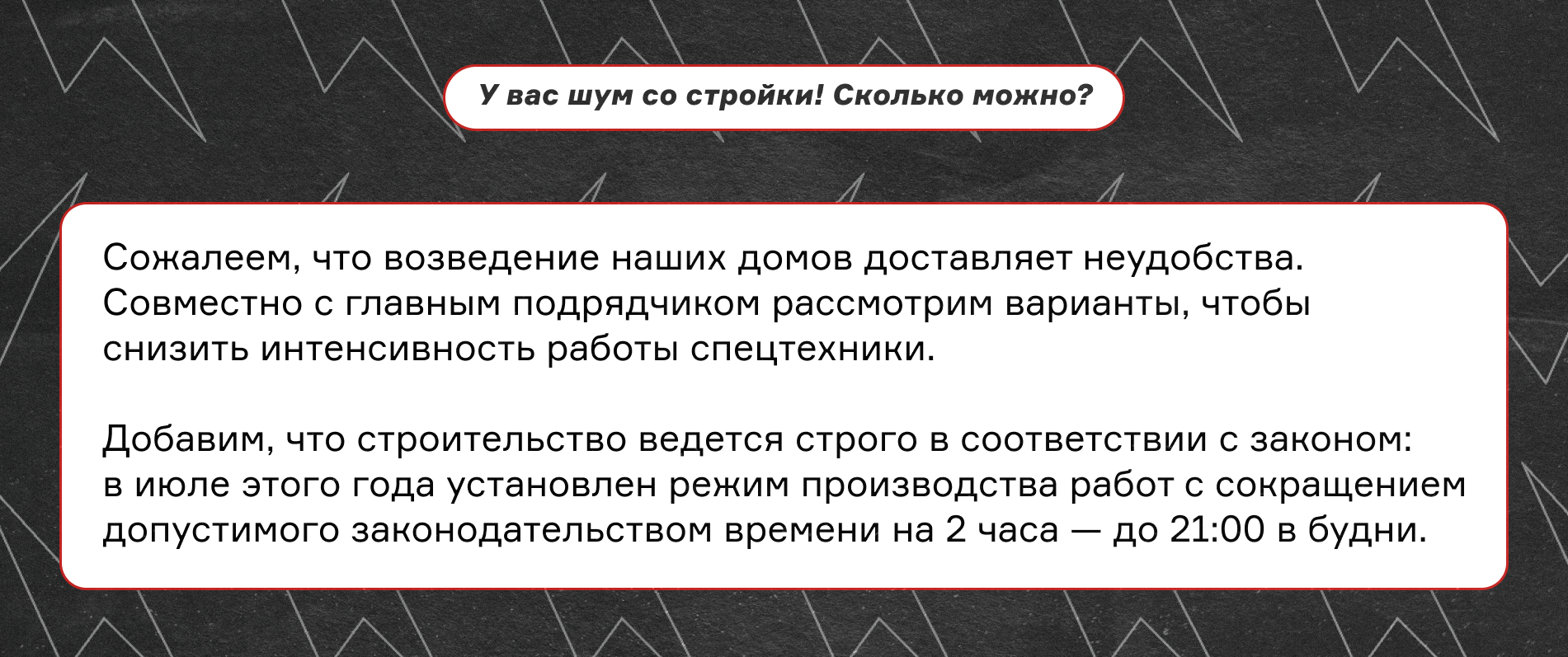 У вас шум со стройки! Сколько можно?

Сожалеем, что возведение наших домов доставляет неудобства. Совместно с главным подрядчиком рассмотрим варианты, чтобы снизить интенсивность работы спецтехники.

Добавим, что строительство ведется строго в соответствии с законом: в июле этого года установлен режим производства работ с сокращением допустимого законодательством времени на 2 часа — до 21:00 в будни.